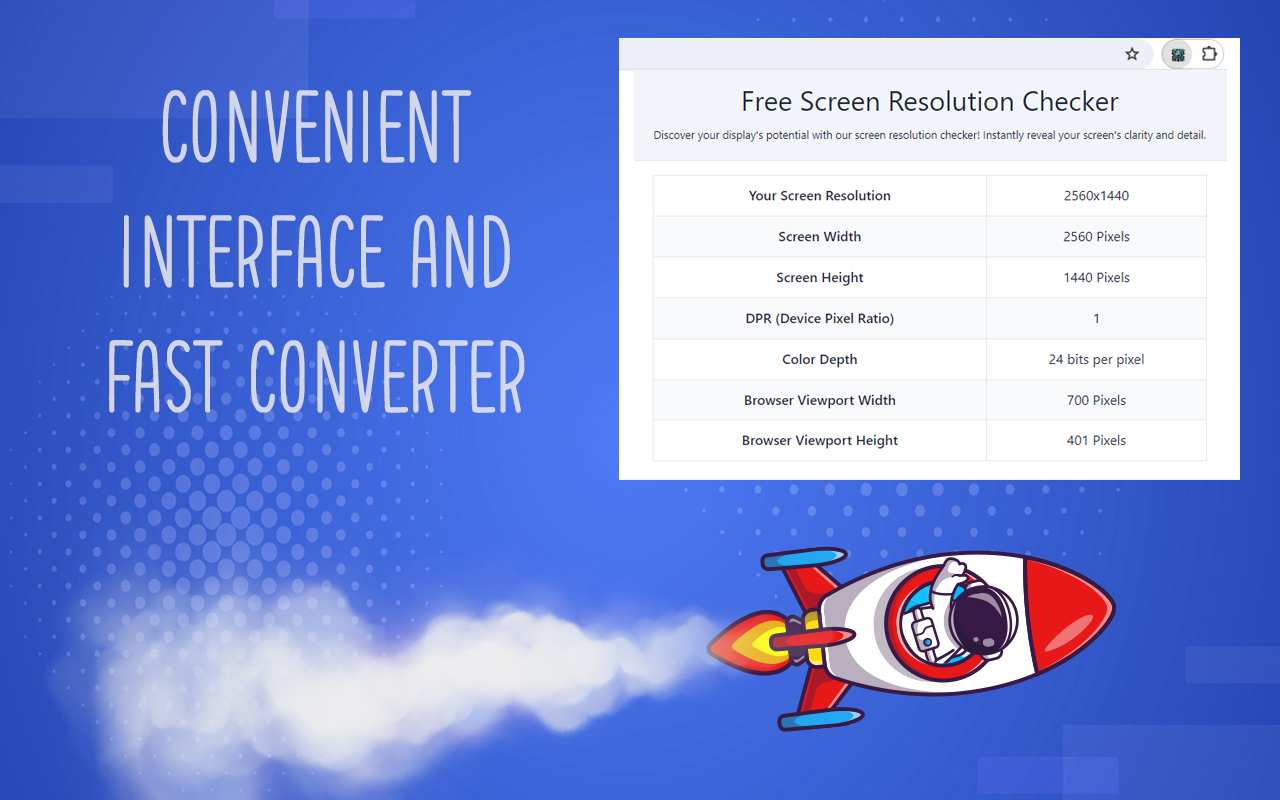 CONVENIENT INTERFACE AND FAST CONVERTER

Free Screen Resolution Checker

Discover your display's potential with our screen resolution checker! Instantly reveal your screen's clarity and detail.

| Your Screen Resolution | 2560x1440 |
|---|---|
| Screen Width | 2560 Pixels |
| Screen Height | 1440 Pixels |
| DPR (Device Pixel Ratio) | 1 |
| Color Depth | 24 bits per pixel |
| Browser Viewport Width | 700 Pixels |
| Browser Viewport Height | 401 Pixels |